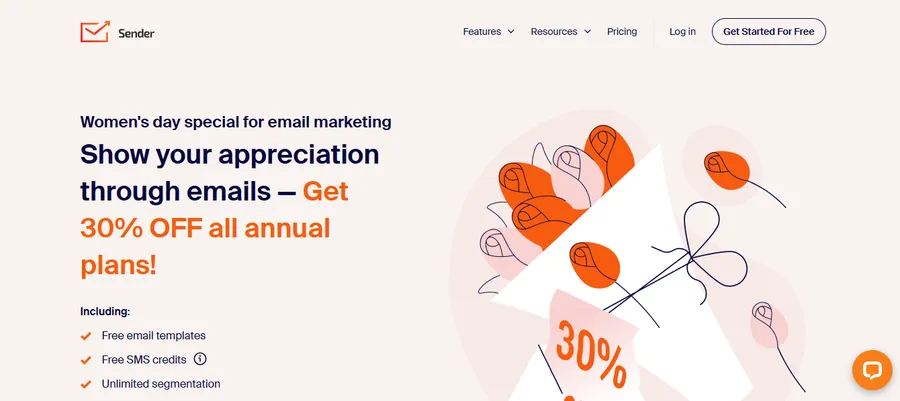 Sender

Features Resources Pricing Log in Get Started For Free

Women's day special for email marketing

Show your appreciation through emails — Get 30% OFF all annual plans!

Including:

Free email templates

Free SMS credits

Unlimited segmentation

30%